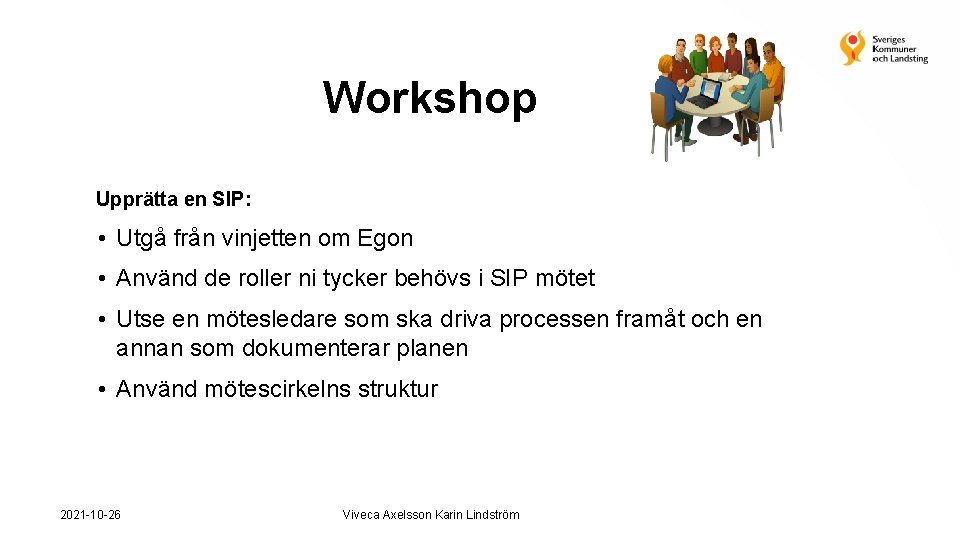 Sveriges Kommuner och Landsting

Workshop

Upprätta en SIP:

• Utgå från vinjetten om Egon

• Använd de roller ni tycker behövs i SIP mötet

• Utse en mötesledare som ska driva processen framåt och en annan som dokumenterar planen

• Använd mötescirkelns struktur

2021-10-26

Viveca Axelsson Karin Lindström